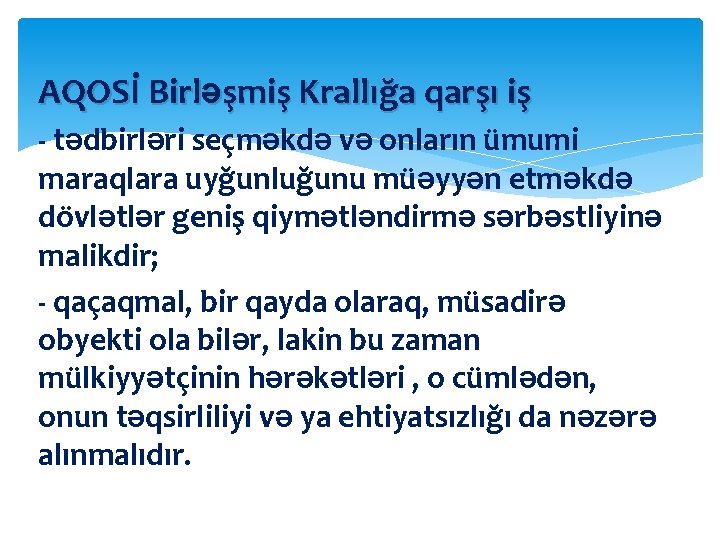 AQOSİ Birləşmiş Krallığa qarşı iş

- tədbirləri seçməkdə və onların ümumi maraqlara uyğunluğunu müəyyən etməkdə dövlətlər geniş qiymətləndirmə sərbəstliyinə malikdir;

- qaçaqmal, bir qayda olaraq, müsadirə obyekti ola bilər, lakin bu zaman mülkiyyətçinin hərəkətləri , o cümlədən, onun təqsirliliyi və ya ehtiyatsızlığı da nəzərə alınmalıdır.